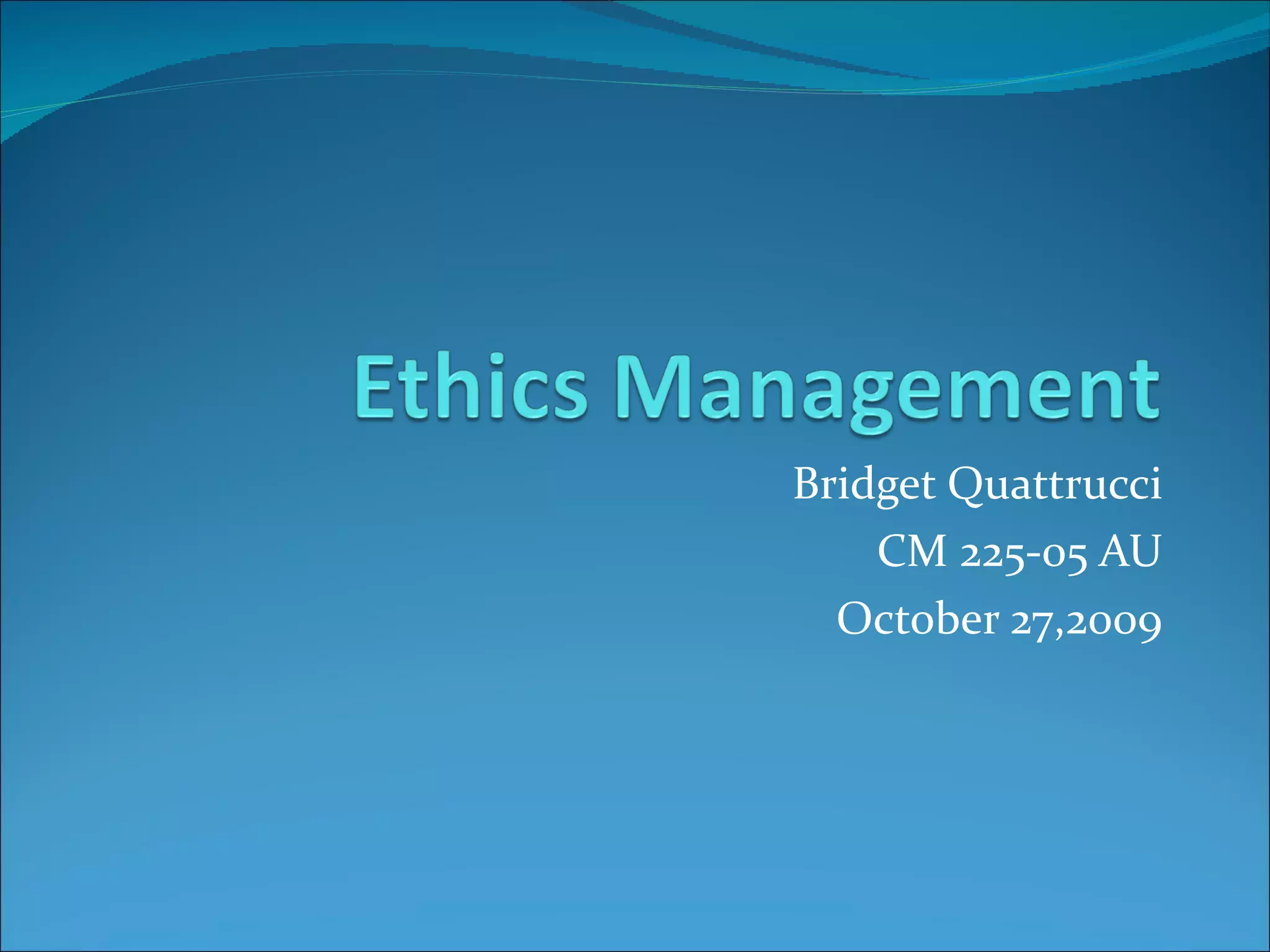 Ethics Management

Bridget Quattrucci
CM 225-05 AU
October 27,2009